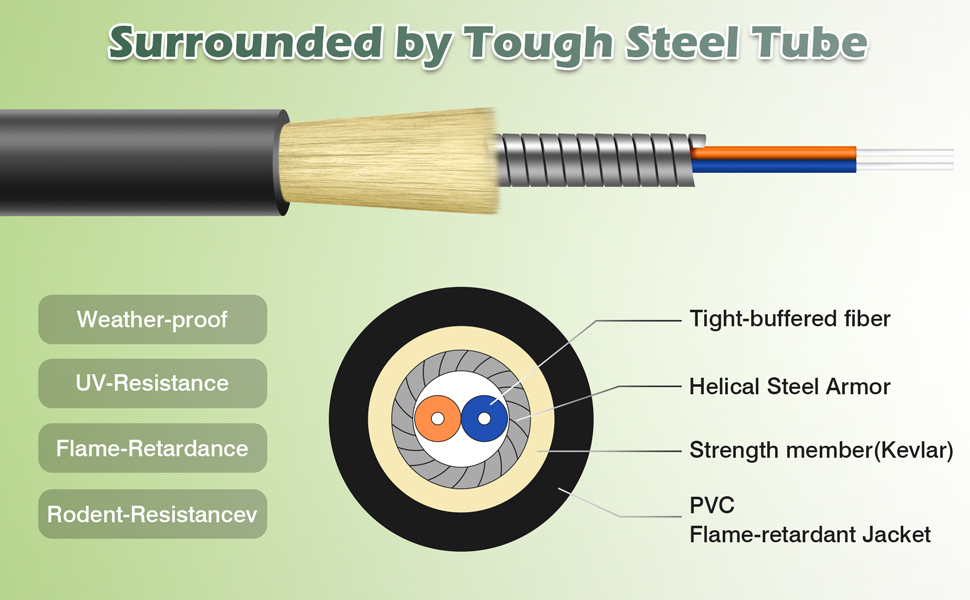 Surrounded by Tough Steel Tube

Weather-proof

UV-Resistance

Flame-Retardance

Rodent-Resistancev

Tight-buffered fiber

Helical Steel Armor

Strength member(Kevlar)

PVC
Flame-retardant Jacket